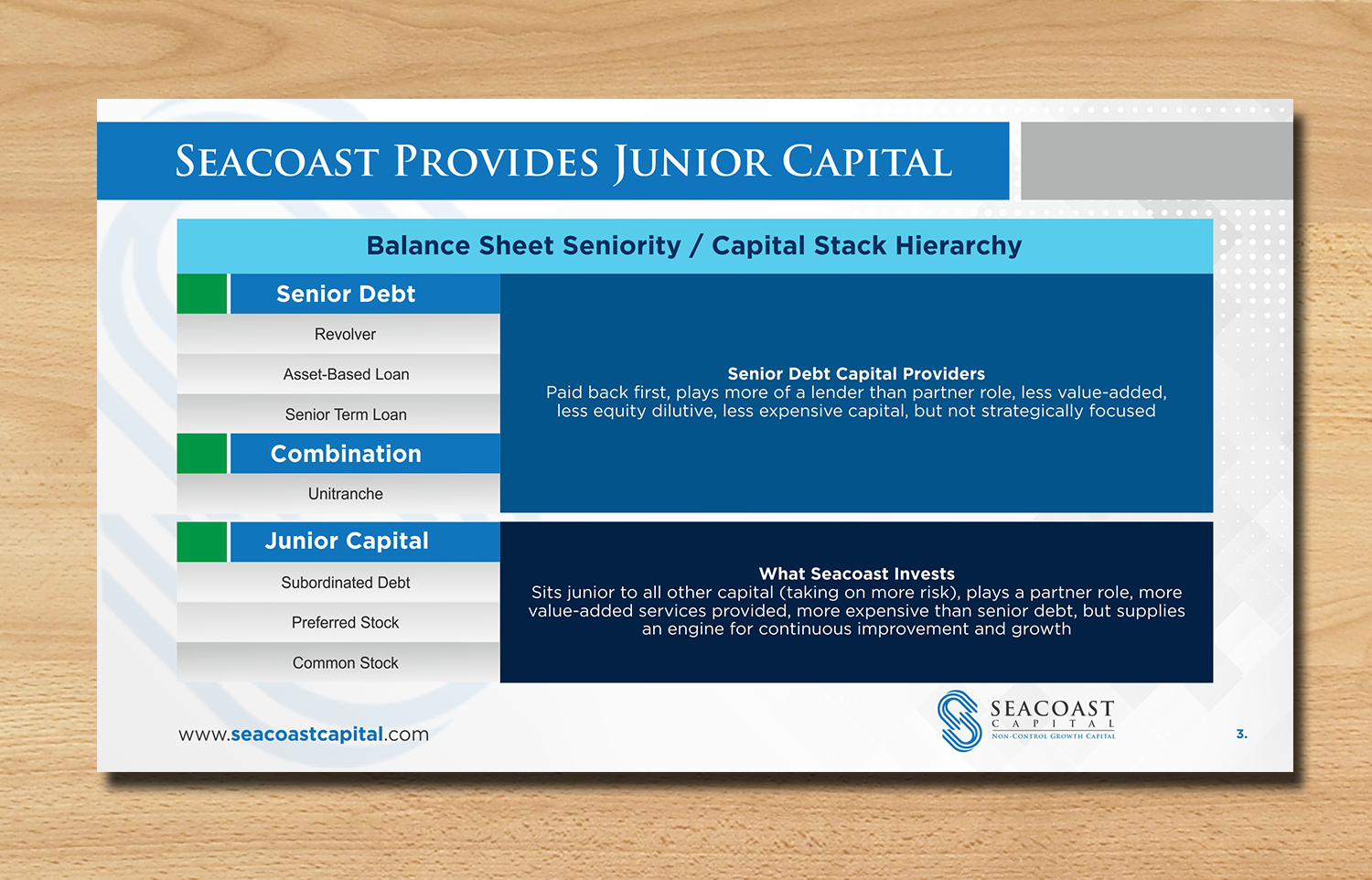 SEACOAST PROVIDES JUNIOR CAPITAL

Balance Sheet Seniority / Capital Stack Hierarchy

Senior Debt

Revolver

Asset-Based Loan

Senior Term Loan

Combination

Unitranche

Senior Debt Capital Providers
Paid back first, plays more of a lender than partner role, less value-added, less equity dilutive, less expensive capital, but not strategically focused

Junior Capital

Subordinated Debt

Preferred Stock

Common Stock

What Seacoast Invests
Sits junior to all other capital (taking on more risk), plays a partner role, more value-added services provided, more expensive than senior debt, but supplies an engine for continuous improvement and growth

www.seacoastcapital.com

SEACOAST
CAPITAL
NON-CONTROL GROWTH CAPITAL

3.